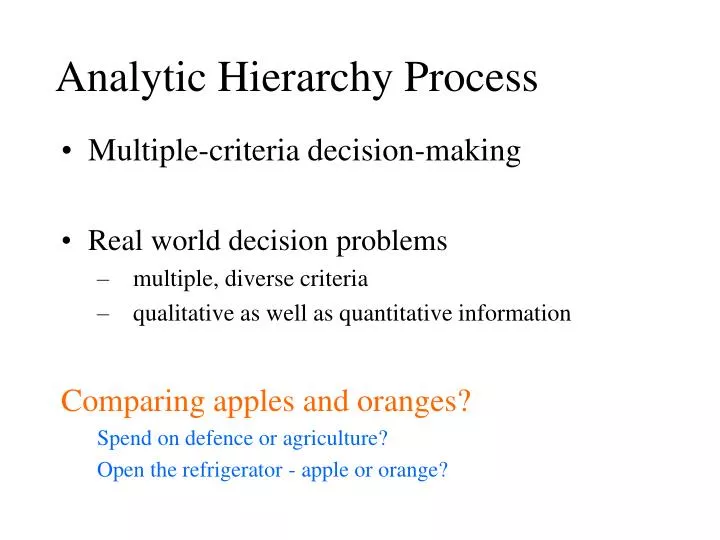 Analytic Hierarchy Process

• Multiple-criteria decision-making

• Real world decision problems
– multiple, diverse criteria
– qualitative as well as quantitative information

Comparing apples and oranges?
Spend on defence or agriculture?
Open the refrigerator - apple or orange?